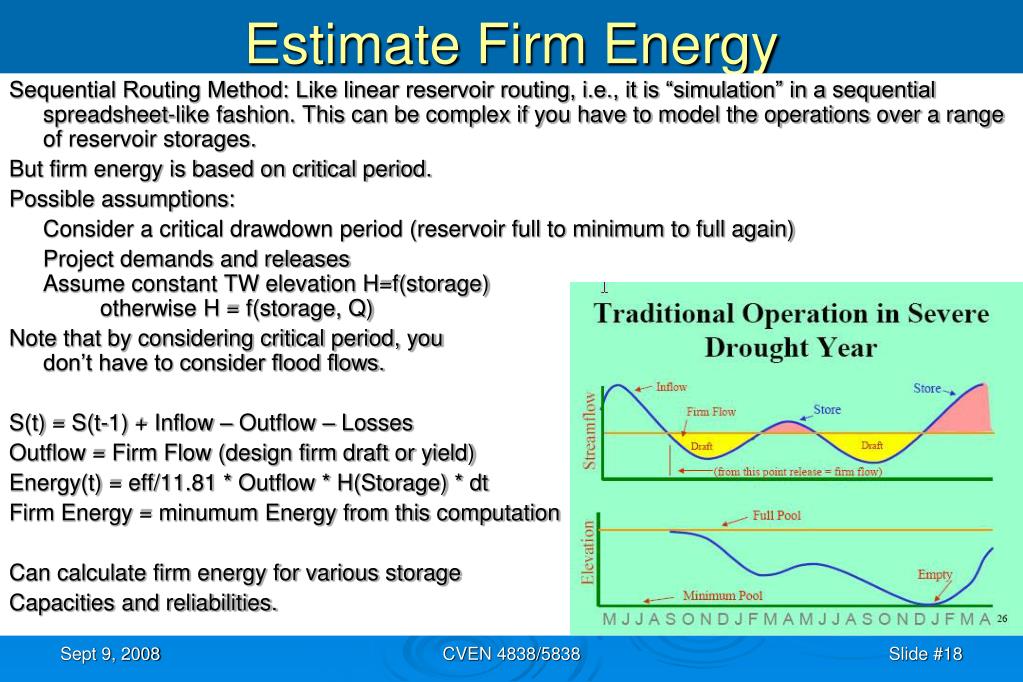 Estimate Firm Energy

Sequential Routing Method: Like linear reservoir routing, i.e., it is “simulation” in a sequential spreadsheet-like fashion. This can be complex if you have to model the operations over a range of reservoir storages.

But firm energy is based on critical period.

Possible assumptions:

Consider a critical drawdown period (reservoir full to minimum to full again)

Project demands and releases
Assume constant TW elevation H=f(storage)
otherwise H = f(storage, Q)

Note that by considering critical period, you don’t have to consider flood flows.

S(t) = S(t-1) + Inflow – Outflow – Losses

Outflow = Firm Flow (design firm draft or yield)

Energy(t) = eff/11.81 * Outflow * H(Storage) * dt

Firm Energy = minumum Energy from this computation

Can calculate firm energy for various storage

Capacities and reliabilities.

Traditional Operation in Severe Drought Year

Streamflow

Inflow

Firm Flow

Store

Store

Draft

Draft

(from this point release = firm flow)

Elevation

Full Pool

Empty

Minimum Pool

M J J A S O N D J F M A M J J A S O N D J F M A

26

Sept 9, 2008

CVEN 4838/5838

Slide #18